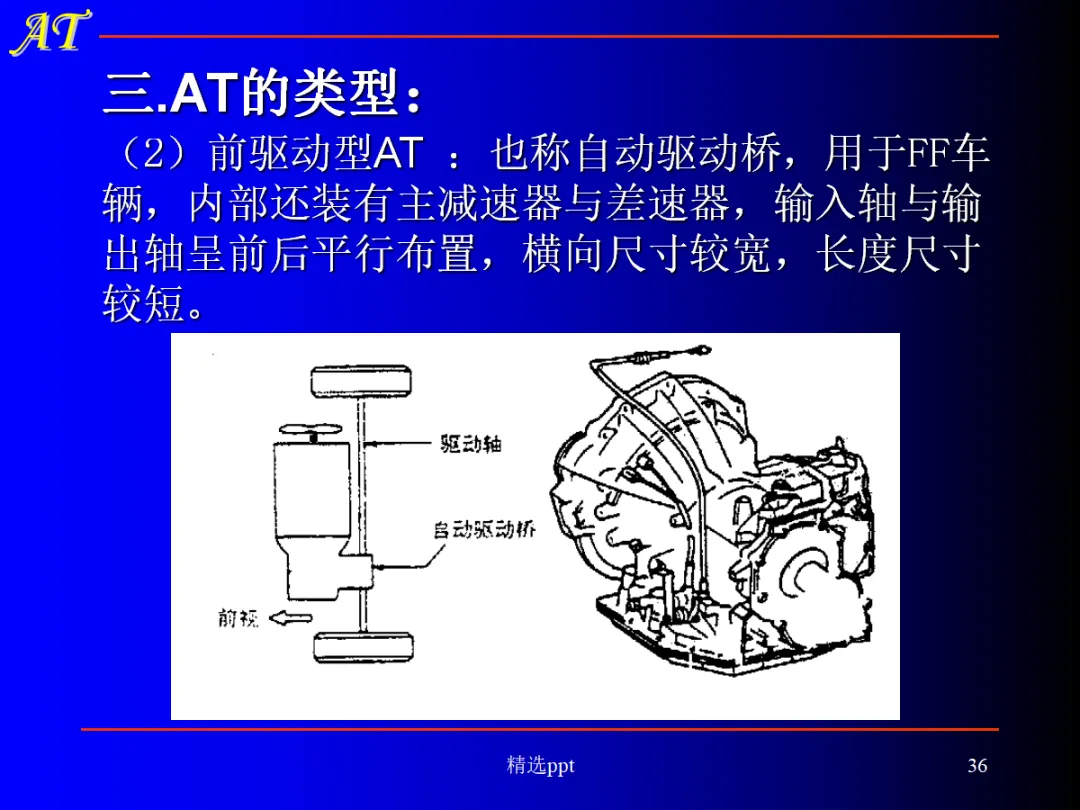 AT

三.AT的类型：

（2）前驱动型AT ：也称自动驱动桥，用于FF车辆，内部还装有主减速器与差速器，输入轴与输出轴呈前后平行布置，横向尺寸较宽，长度尺寸较短。

驱动轴

自动驱动桥

前视

精选ppt

36